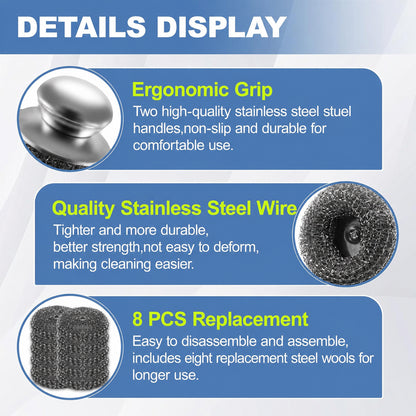 DETAILS DISPLAY

Ergonomic Grip
Two high-quality stainless steel stuel handles,non-slip and durable for comfortable use.

Quality Stainless Steel Wire
Tighter and more durable, better strength,not easy to deform, making cleaning easier.

8 PCS Replacement
Easy to disassemble and assemble, includes eight replacement steel wools for longer use.